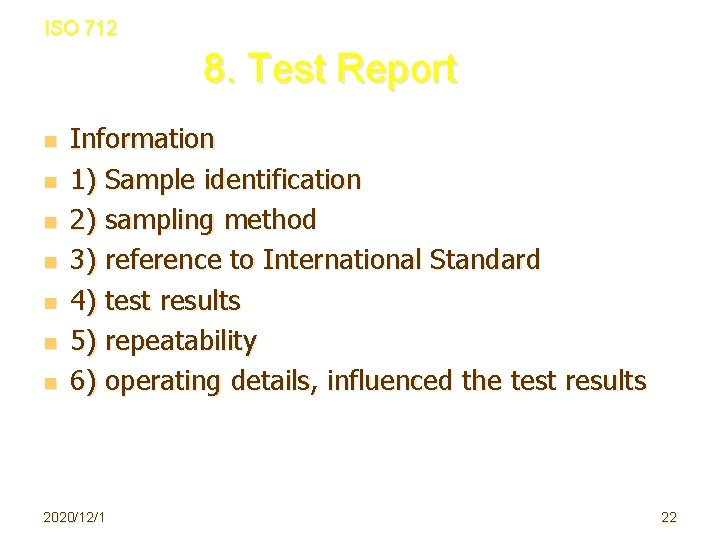 ISO 712

8. Test Report

- Information
- 1) Sample identification
- 2) sampling method
- 3) reference to International Standard
- 4) test results
- 5) repeatability
- 6) operating details, influenced the test results

2020/12/1

22